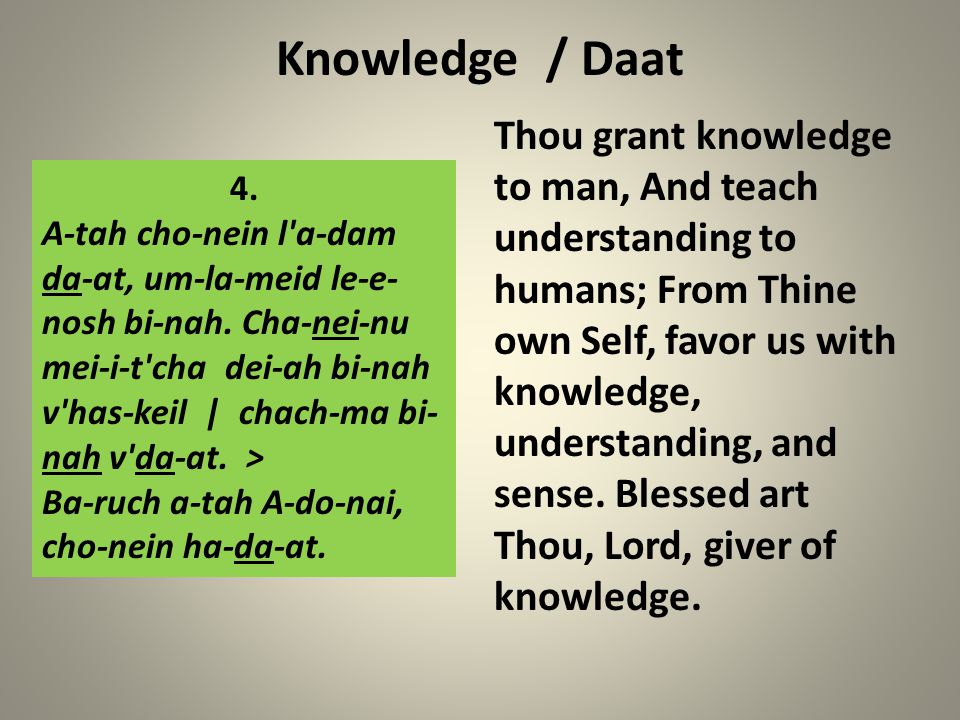 Knowledge / Daat

4.
A-tah cho-nein l'a-dam da-at, um-la-meid le-e-nosh bi-nah. Cha-nei-nu mei-i-t'cha dei-ah bi-nah v'has-keil | chach-ma bi-nah v'da-at. >
Ba-ruch a-tah A-do-nai, cho-nein ha-da-at.

Thou grant knowledge to man, And teach understanding to humans; From Thine own Self, favor us with knowledge, understanding, and sense. Blessed art Thou, Lord, giver of knowledge.